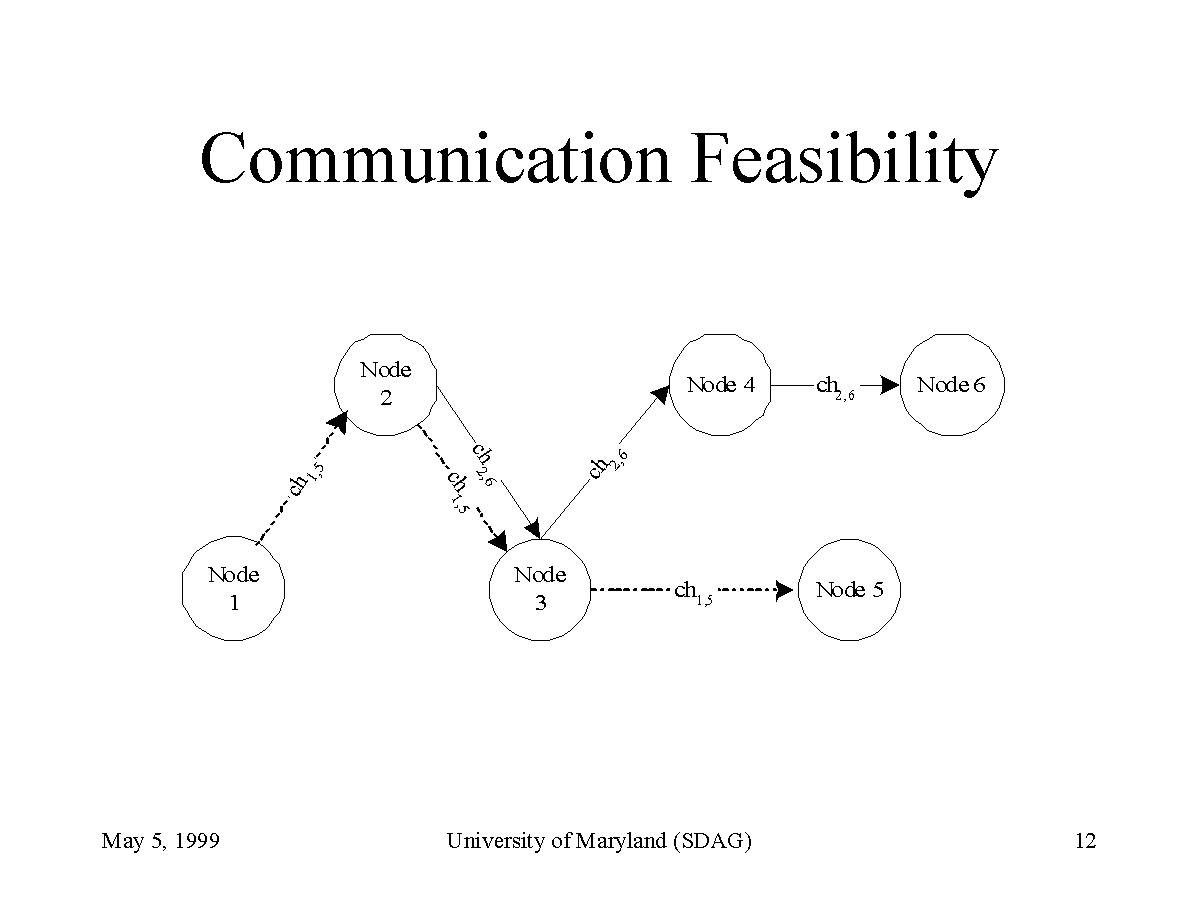 Communication Feasibility

Node 2

Node 4

$ch_{2,6}$

Node 6

$ch_{1,5}$

$ch_{2,6}$

$ch_{1,5}$

$ch_{2,6}$

Node 1

Node 3

$ch_{1,5}$

Node 5

May 5, 1999

University of Maryland (SDAG)

12